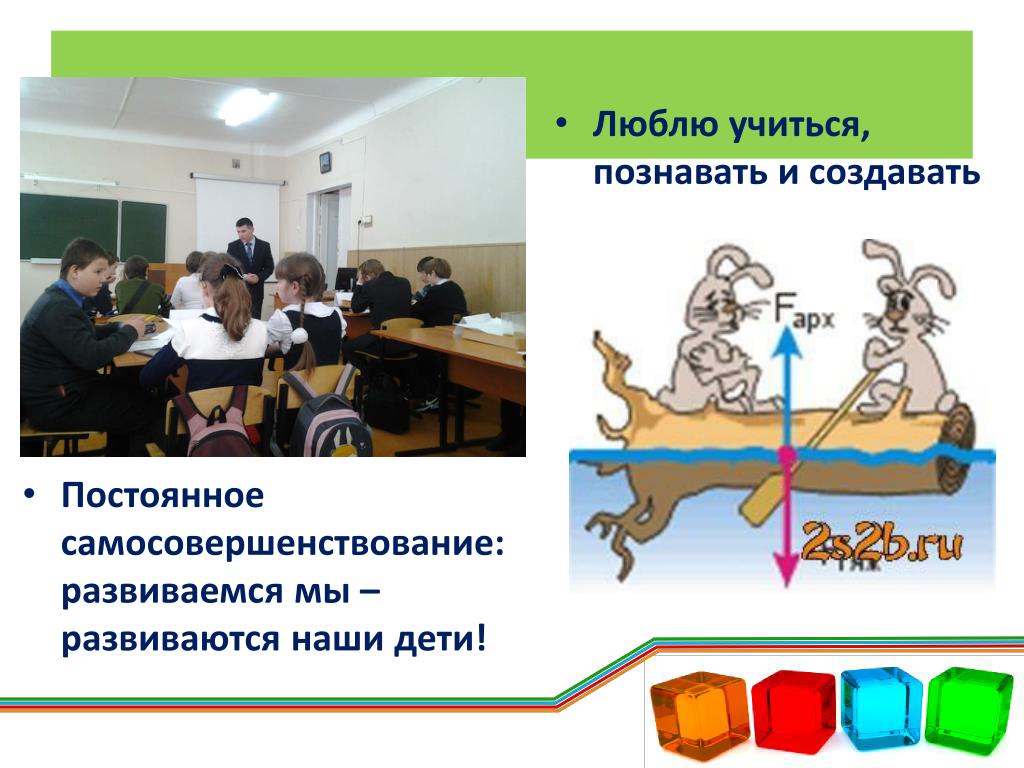 • Люблю учиться, познавать и создавать

$F_{арх}$

2s2b.ru

• Постоянное самосовершенствование: развиваемся мы – развиваются наши дети!